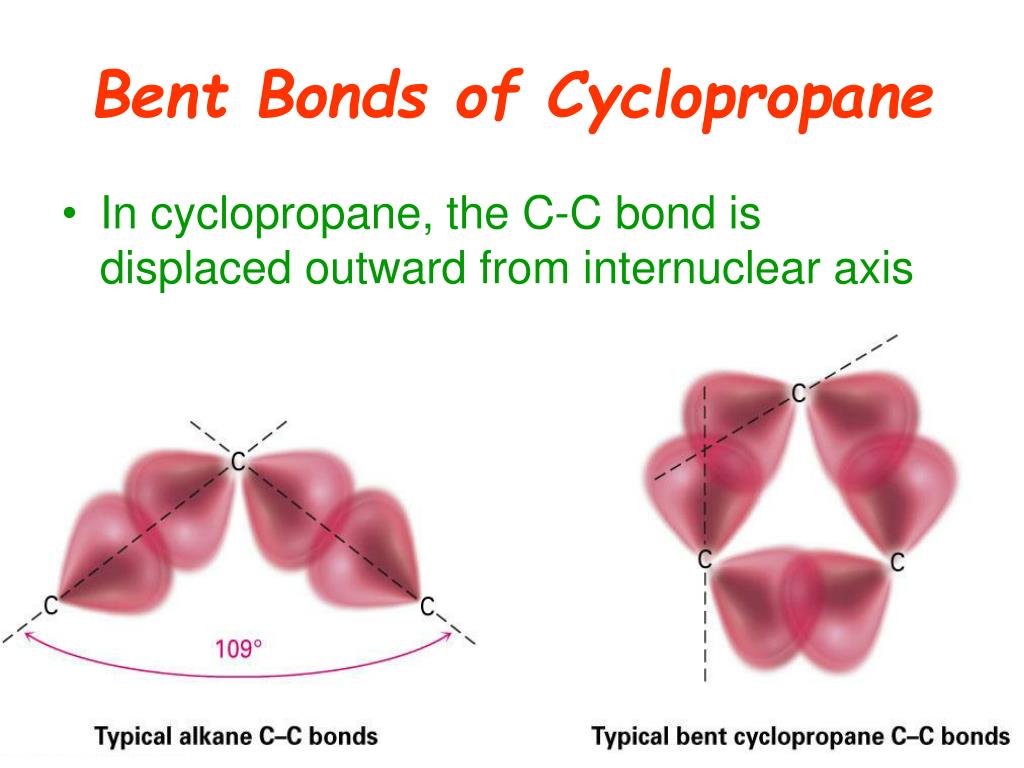 Bent Bonds of Cyclopropane

• In cyclopropane, the C-C bond is displaced outward from internuclear axis

C

C

C

109°

Typical alkane C–C bonds

C

C

C

Typical bent cyclopropane C–C bonds